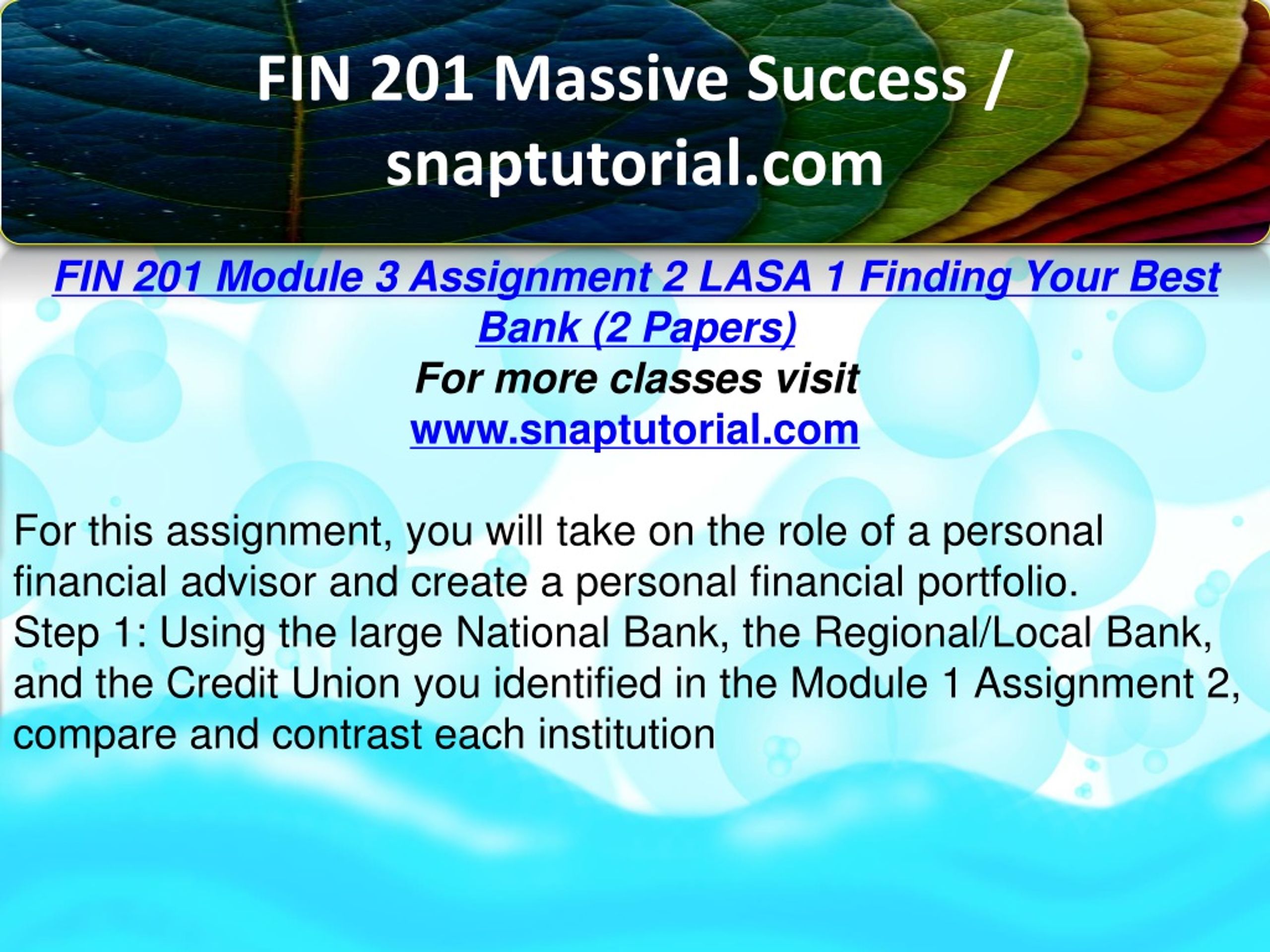 FIN 201 Massive Success / snaptutorial.com

FIN 201 Module 3 Assignment 2 LASA 1 Finding Your Best Bank (2 Papers)
For more classes visit
www.snaptutorial.com

For this assignment, you will take on the role of a personal financial advisor and create a personal financial portfolio.
Step 1: Using the large National Bank, the Regional/Local Bank, and the Credit Union you identified in the Module 1 Assignment 2, compare and contrast each institution